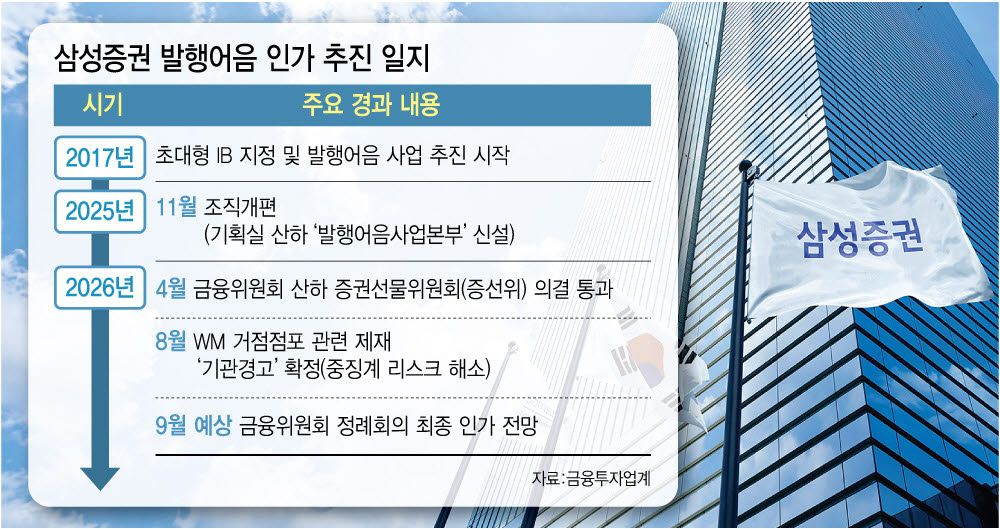 삼성증권 발행어음 인가 추진 일지

| 시기 | 주요 경과 내용 |
|---|---|
| 2017년 | 초대형 IB 지정 및 발행어음 사업 추진 시작 |
| 2025년 | 11월 조직개편 (기획실 산하 '발행어음사업본부' 신설) |
| 2026년 | 4월 금융위원회 산하 증권선물위원회(증선위) 의결 통과 |
| | 8월 WM 거점점포 관련 제재 '기관경고' 확정(중징계 리스크 해소) |
| | 9월 예상 금융위원회 정례회의 최종 인가 전망 |

자료:금융투자업계

삼성증권